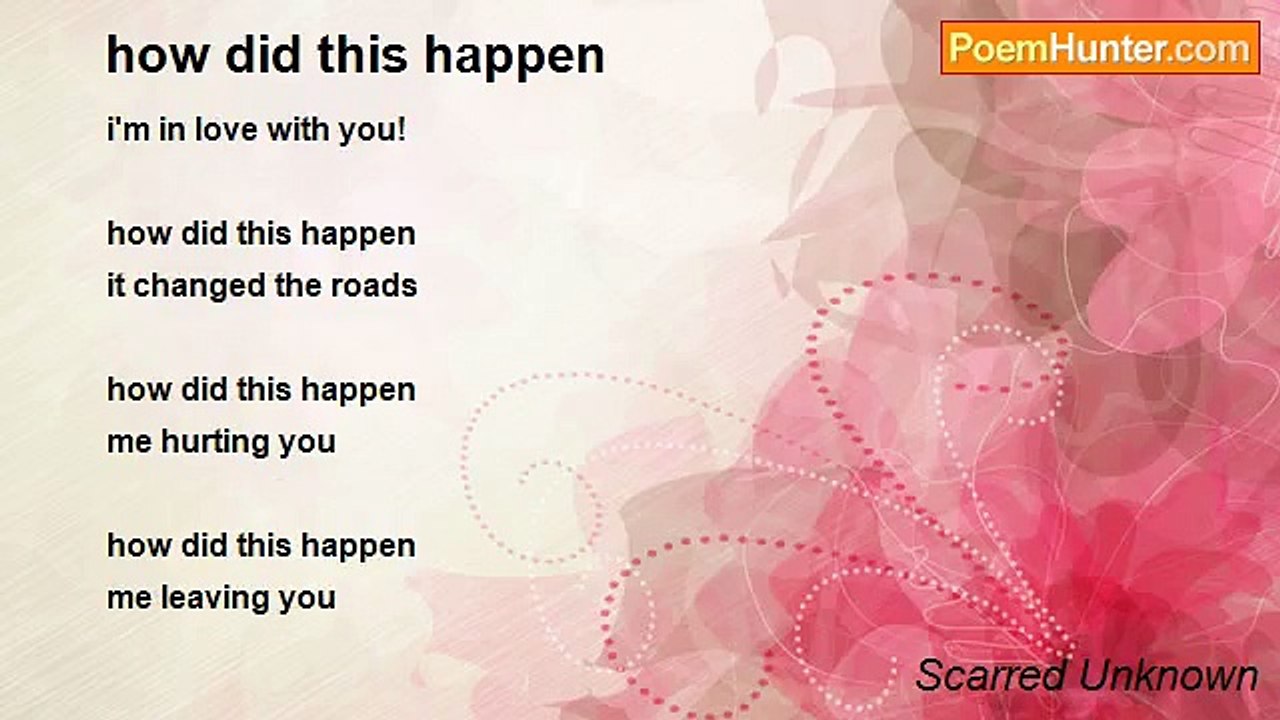 how did this happen

PoemHunter.com

i'm in love with you!

how did this happen
it changed the roads

how did this happen
me hurting you

how did this happen
me leaving you

Scarred Unknown